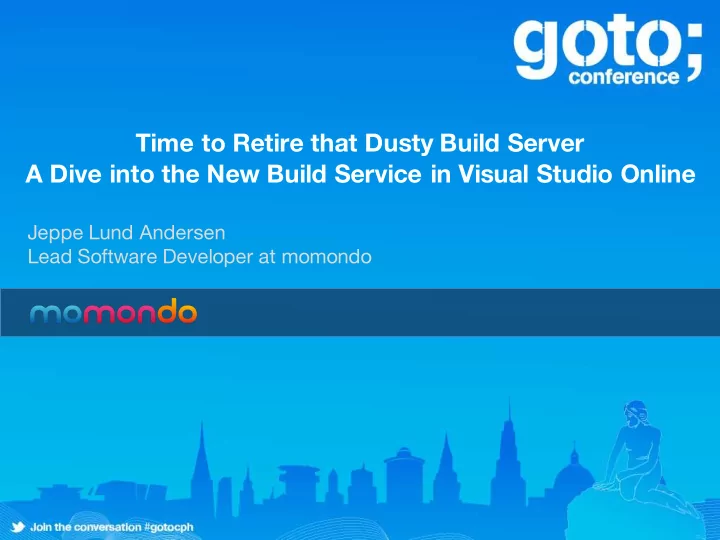 goto;
conference

Time to Retire that Dusty Build Server
A Dive into the New Build Service in Visual Studio Online

Jeppe Lund Andersen
Lead Software Developer at momondo

momondo

Join the conversation #gotocph